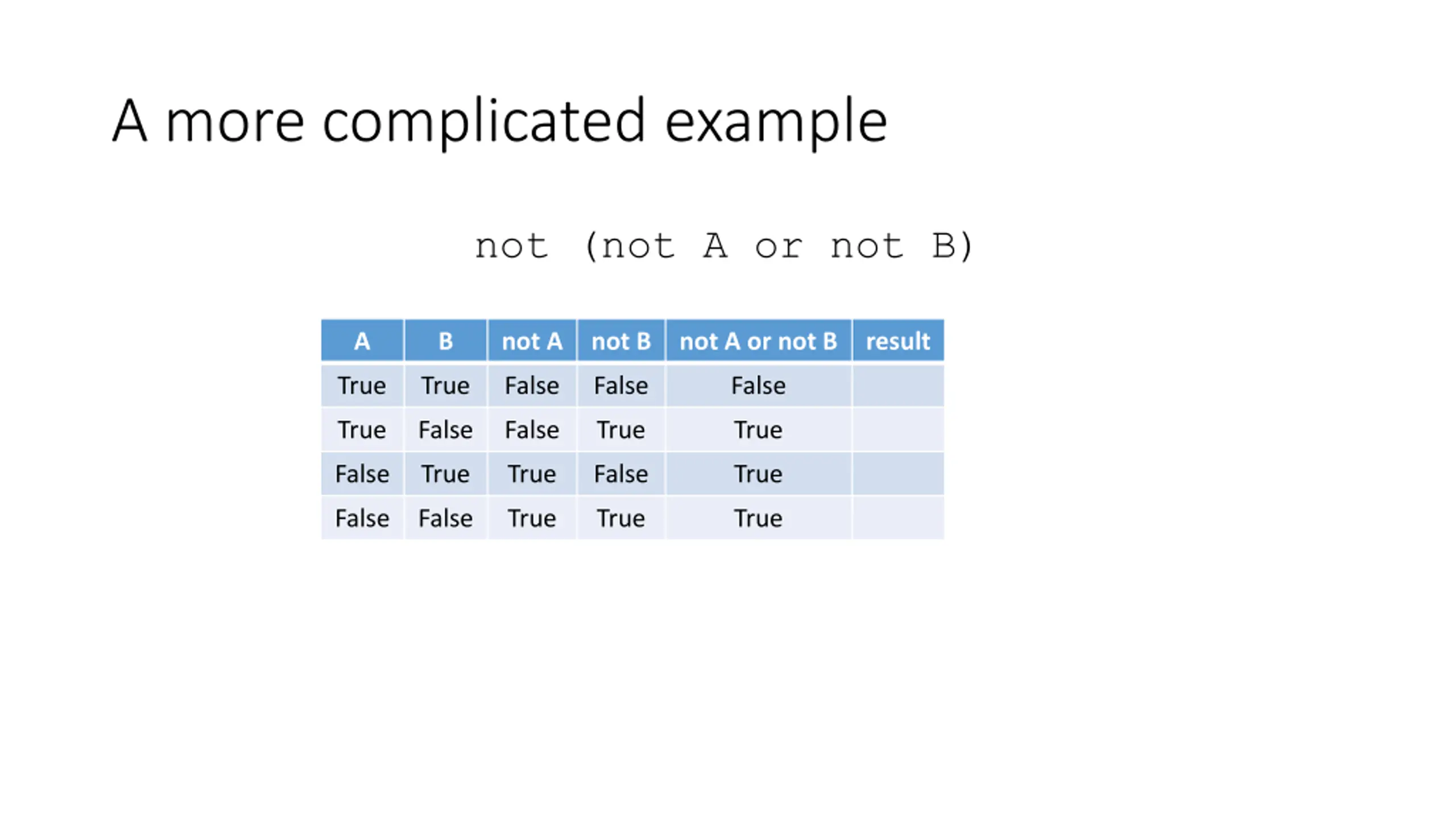 A more complicated example

not (not A or not B)

| A | B | not A | not B | not A or not B | result |
|---|---|---|---|---|---|
| True | True | False | False | False | |
| True | False | False | True | True | |
| False | True | True | False | True | |
| False | False | True | True | True | |